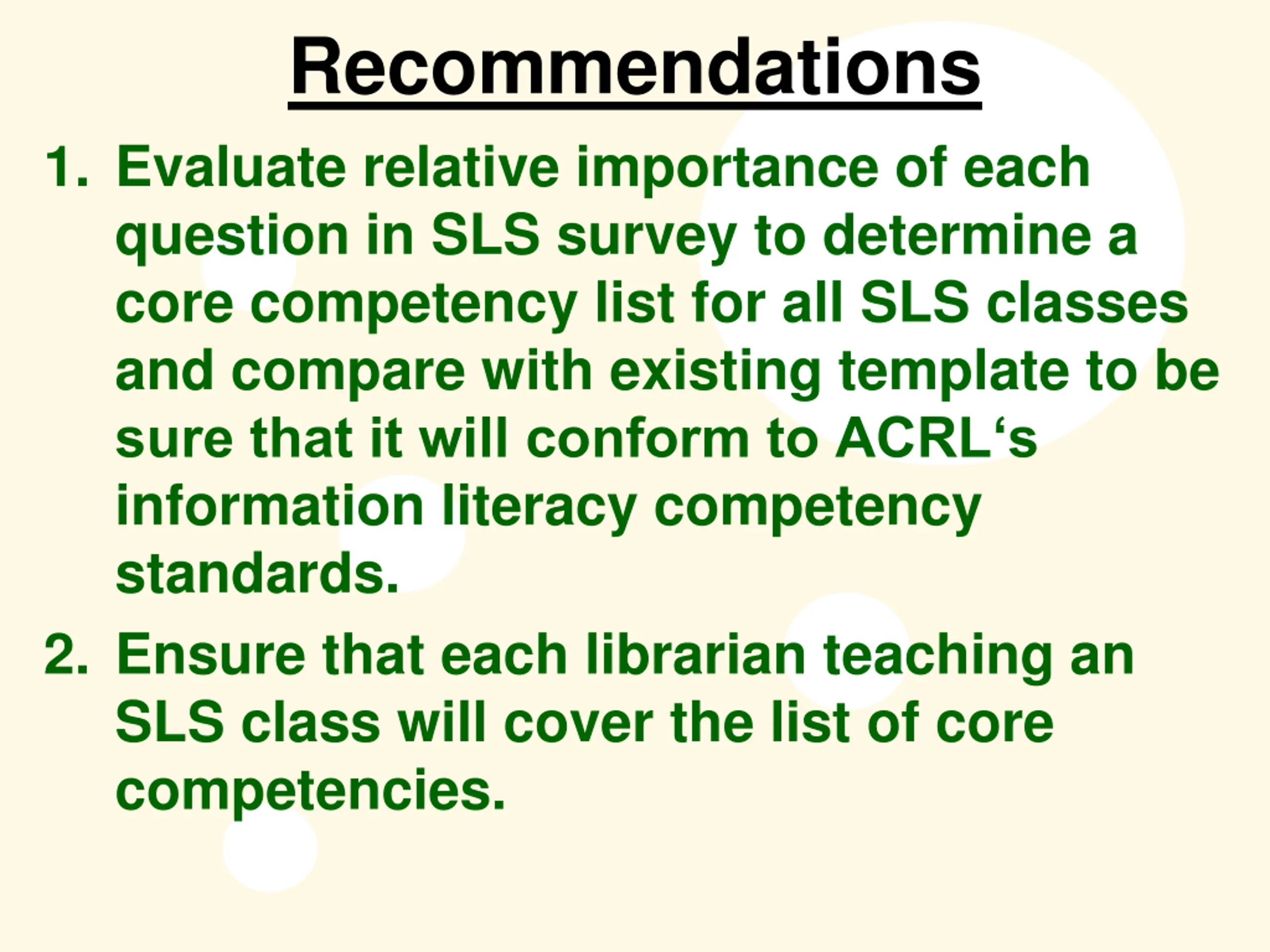 Recommendations

1. Evaluate relative importance of each question in SLS survey to determine a core competency list for all SLS classes and compare with existing template to be sure that it will conform to ACRL‘s information literacy competency standards.

2. Ensure that each librarian teaching an SLS class will cover the list of core competencies.